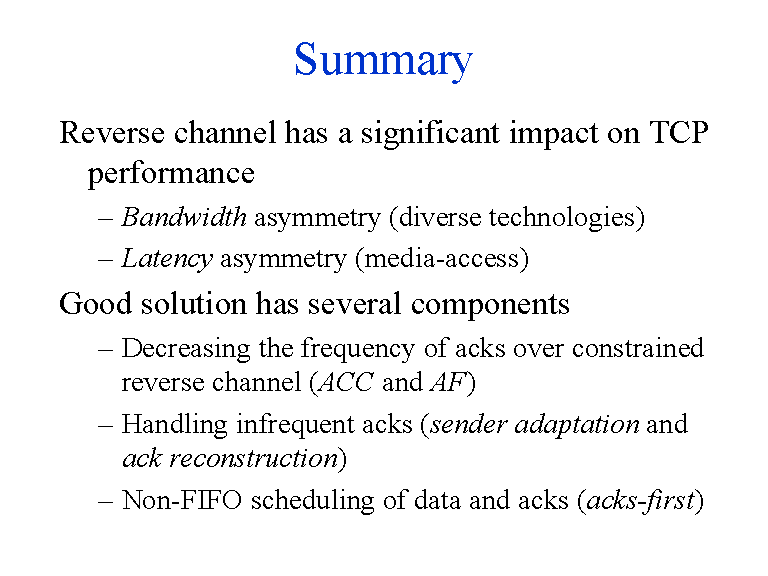 Summary

Reverse channel has a significant impact on TCP performance

– Bandwidth asymmetry (diverse technologies)

– Latency asymmetry (media-access)

Good solution has several components

– Decreasing the frequency of acks over constrained reverse channel (ACC and AF)

– Handling infrequent acks (sender adaptation and ack reconstruction)

– Non-FIFO scheduling of data and acks (acks-first)